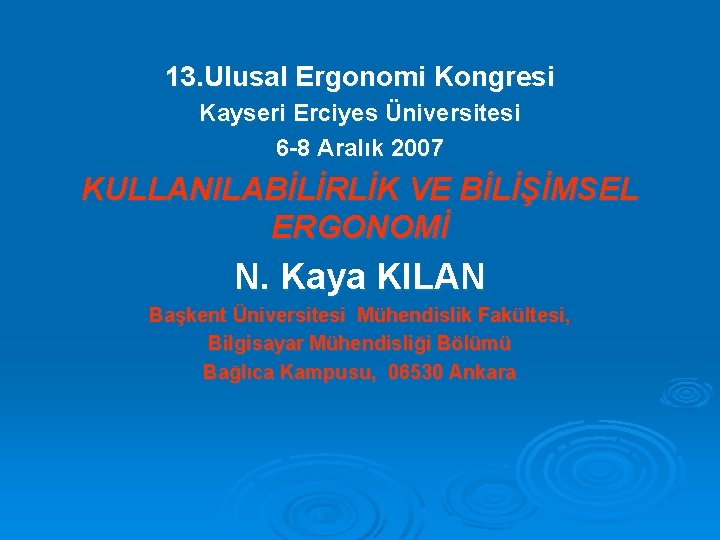 13.Ulusal Ergonomi Kongresi
Kayseri Erciyes Üniversitesi
6-8 Aralık 2007

KULLANILABİLİRLİK VE BİLİŞİMSEL ERGONOMİ

N. Kaya KILAN

Başkent Üniversitesi Mühendislik Fakültesi,
Bilgisayar Mühendisliği Bölümü
Bağlıca Kampusu, 06530 Ankara